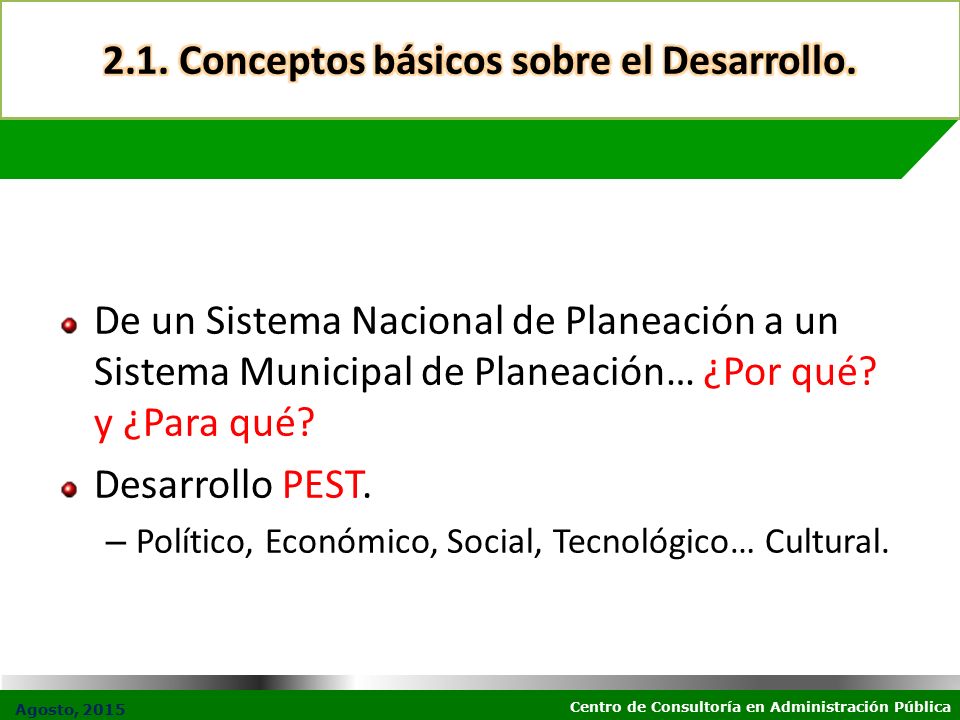 2.1. Conceptos básicos sobre el Desarrollo.

De un Sistema Nacional de Planeación a un Sistema Municipal de Planeación… ¿Por qué? y ¿Para qué?

Desarrollo PEST.

– Político, Económico, Social, Tecnológico… Cultural.

Agosto, 2015

Centro de Consultoría en Administración Pública